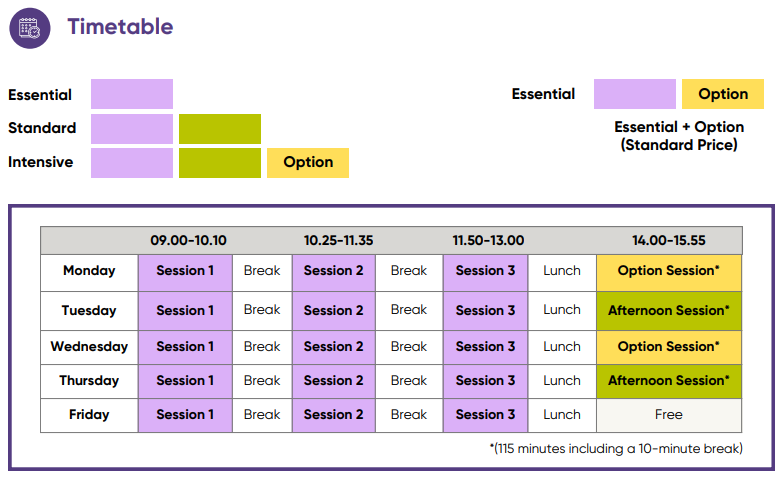 Timetable

Essential
Standard
Intensive Option

Essential Option

Essential + Option (Standard Price)

| | 09.00-10.10 | | 10.25-11.35 | | 11.50-13.00 | | 14.00-15.55 |
|---|---|---|---|---|---|---|---|
| Monday | Session 1 | Break | Session 2 | Break | Session 3 | Lunch | Option Session* |
| Tuesday | Session 1 | Break | Session 2 | Break | Session 3 | Lunch | Afternoon Session* |
| Wednesday | Session 1 | Break | Session 2 | Break | Session 3 | Lunch | Option Session* |
| Thursday | Session 1 | Break | Session 2 | Break | Session 3 | Lunch | Afternoon Session* |
| Friday | Session 1 | Break | Session 2 | Break | Session 3 | Lunch | Free |

*(115 minutes including a 10-minute break)